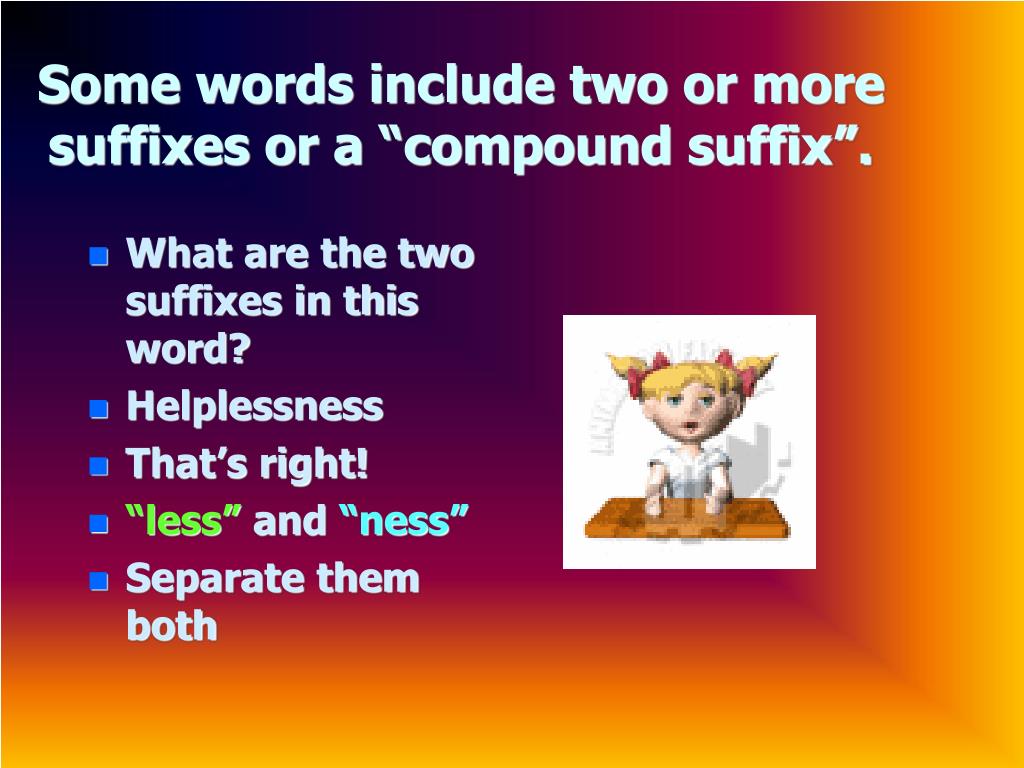 Some words include two or more suffixes or a “compound suffix”.

What are the two suffixes in this word?
Helplessness
That’s right!
“less” and “ness”
Separate them both